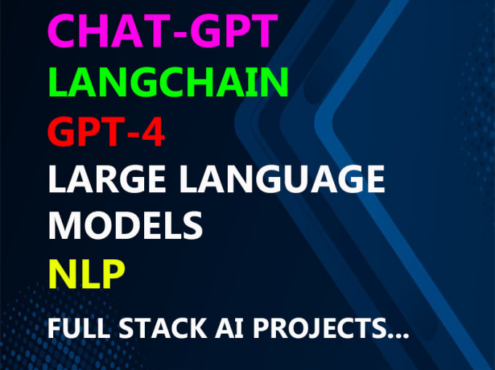 CHAT-GPT
LANGCHAIN
GPT-4
LARGE LANGUAGE MODELS
NLP
FULL STACK AI PROJECTS...